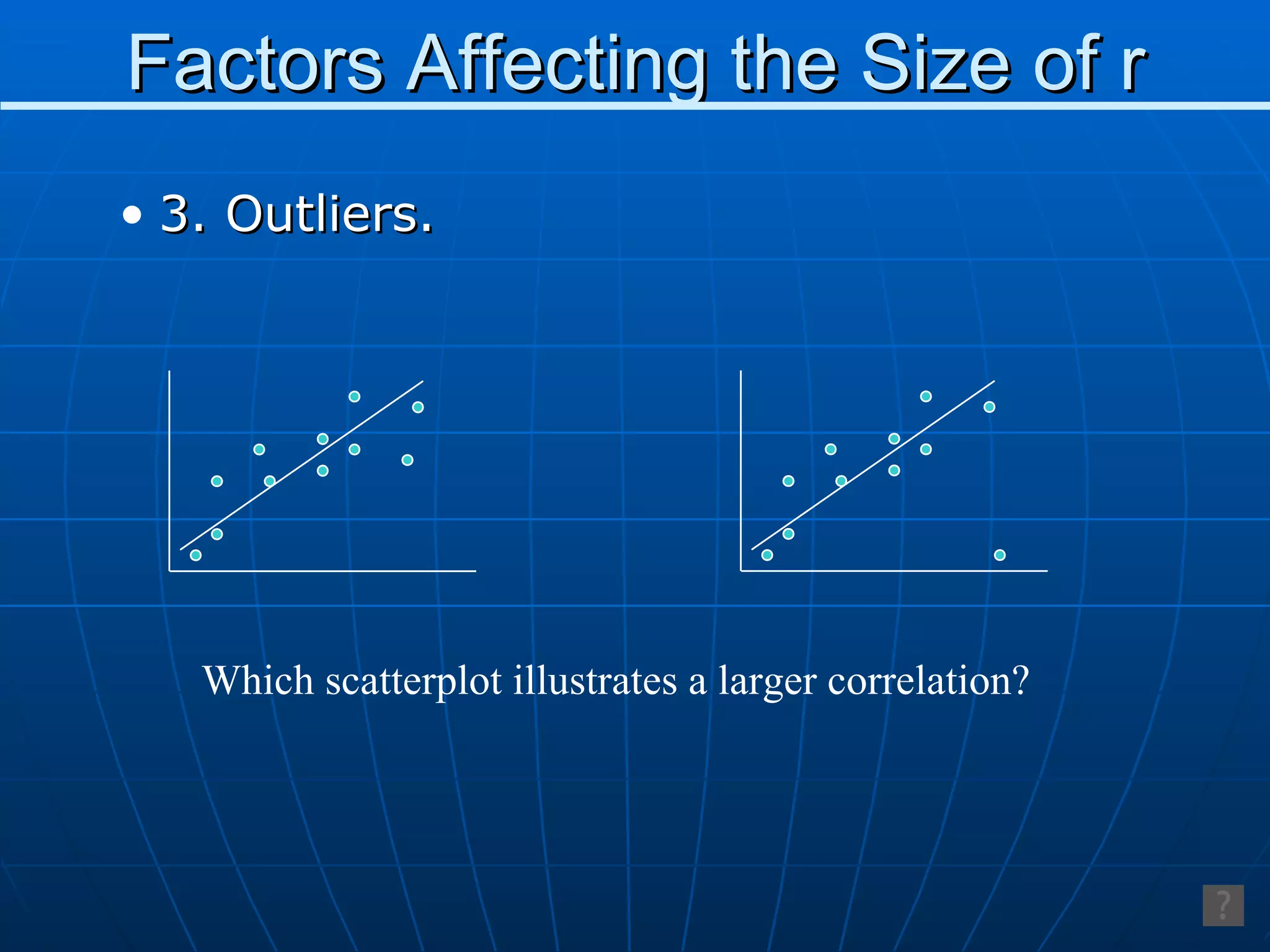 Factors Affecting the Size of r

• 3. Outliers.

Which scatterplot illustrates a larger correlation?

?